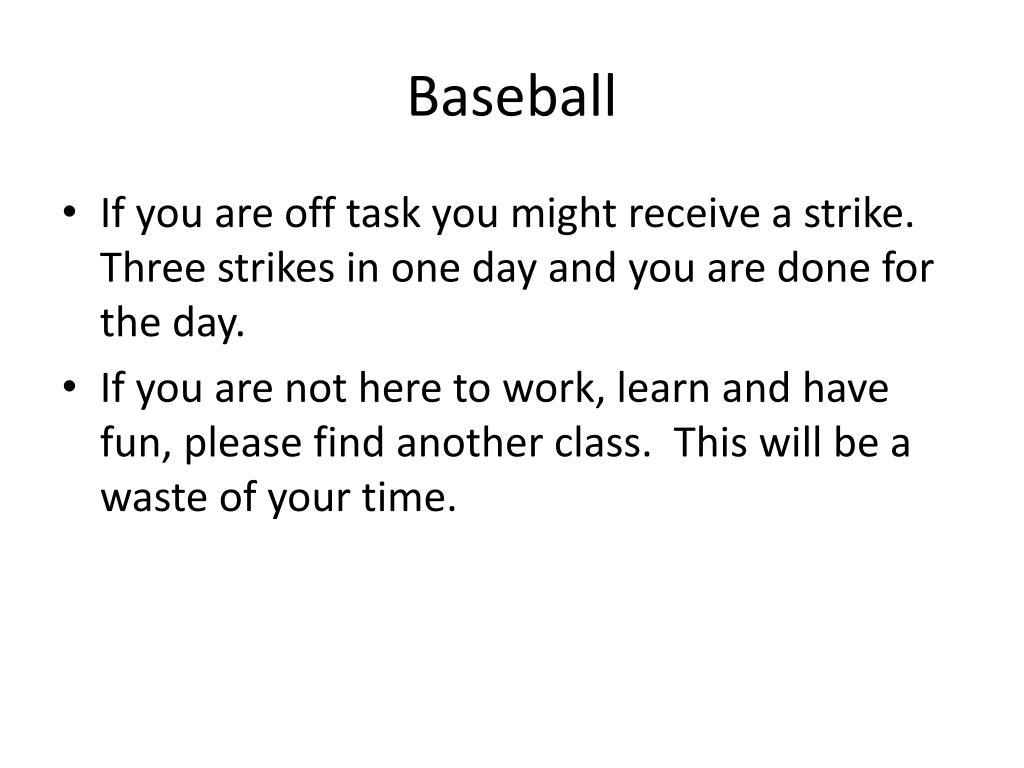 Baseball

• If you are off task you might receive a strike. Three strikes in one day and you are done for the day.

• If you are not here to work, learn and have fun, please find another class. This will be a waste of your time.